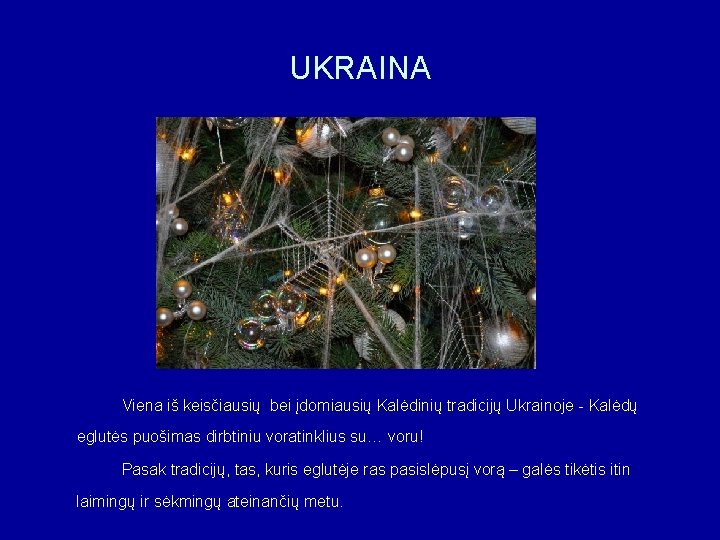 UKRAINA

Viena iš keisčiausių bei įdomiausių Kalėdinių tradicijų Ukrainoje - Kalėdų eglutės puošimas dirbtiniu voratinklius su… voru!

Pasak tradicijų, tas, kuris eglutėje ras pasislėpusį vorą – galės tikėtis itin laimingų ir sėkmingų ateinančių metu.